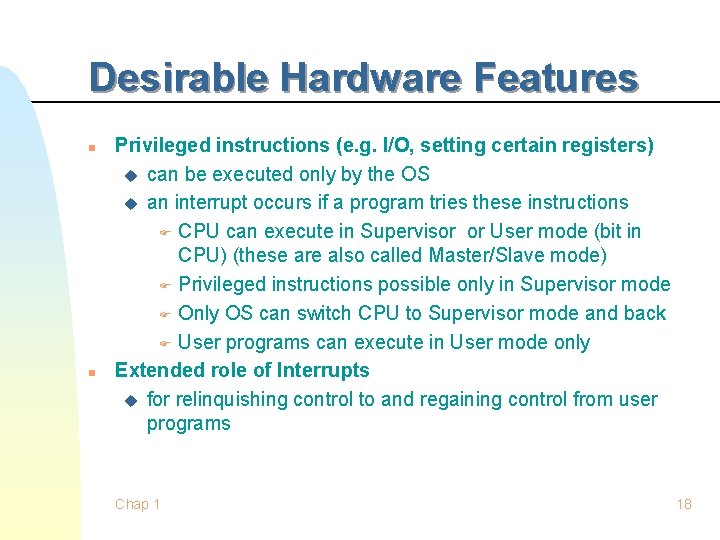 Desirable Hardware Features

Privileged instructions (e.g. I/O, setting certain registers)

can be executed only by the OS

an interrupt occurs if a program tries these instructions

CPU can execute in Supervisor or User mode (bit in CPU) (these are also called Master/Slave mode)

Privileged instructions possible only in Supervisor mode

Only OS can switch CPU to Supervisor mode and back

User programs can execute in User mode only

Extended role of Interrupts

for relinquishing control to and regaining control from user programs

Chap 1

18